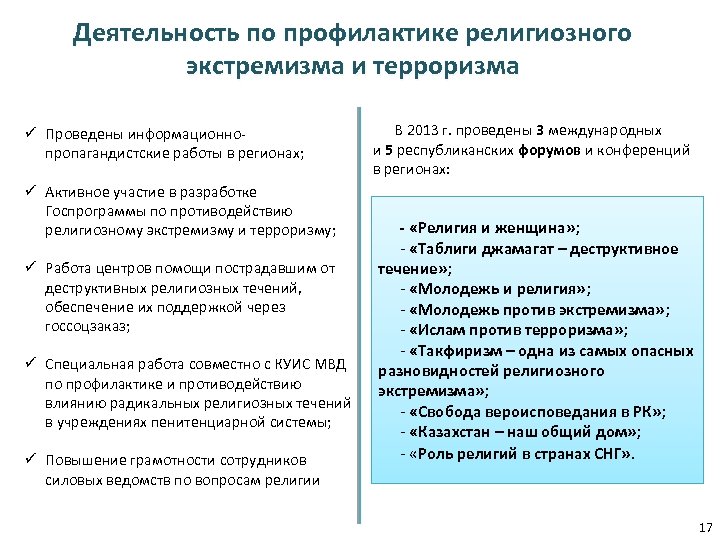 Деятельность по профилактике религиозного экстремизма и терроризма

✓ Проведены информационно-пропагандистские работы в регионах;

✓ Активное участие в разработке Госпрограммы по противодействию религиозному экстремизму и терроризму;

✓ Работа центров помощи пострадавшим от деструктивных религиозных течений, обеспечение их поддержкой через госсоцзаказ;

✓ Специальная работа совместно с КУИС МВД по профилактике и противодействию влиянию радикальных религиозных течений в учреждениях пенитенциарной системы;

✓ Повышение грамотности сотрудников силовых ведомств по вопросам религии

В 2013 г. проведены 3 международных и 5 республиканских форумов и конференций в регионах:

- «Религия и женщина»;
- «Таблиги джамагат – деструктивное течение»;
- «Молодежь и религия»;
- «Молодежь против экстремизма»;
- «Ислам против терроризма»;
- «Такфиризм – одна из самых опасных разновидностей религиозного экстремизма»;
- «Свобода вероисповедания в РК»;
- «Казахстан – наш общий дом»;
- «Роль религий в странах СНГ».

17